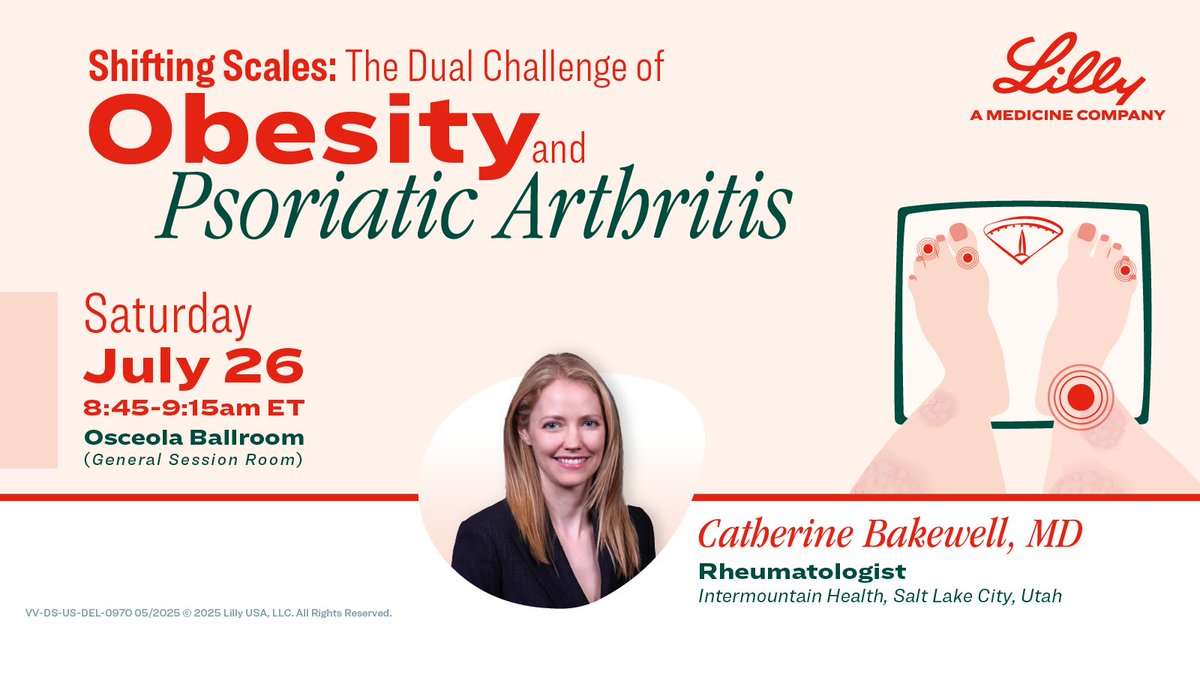 Shifting Scales: The Dual Challenge of

Obesity and Psoriatic Arthritis

Lilly
A MEDICINE COMPANY

Saturday
July 26
8:45-9:15am ET
Osceola Ballroom
(General Session Room)

Catherine Bakewell, MD
Rheumatologist
Intermountain Health, Salt Lake City, Utah

VV-DS-US-DEL-0970 05/2025 © 2025 Lilly USA, LLC. All Rights Reserved.